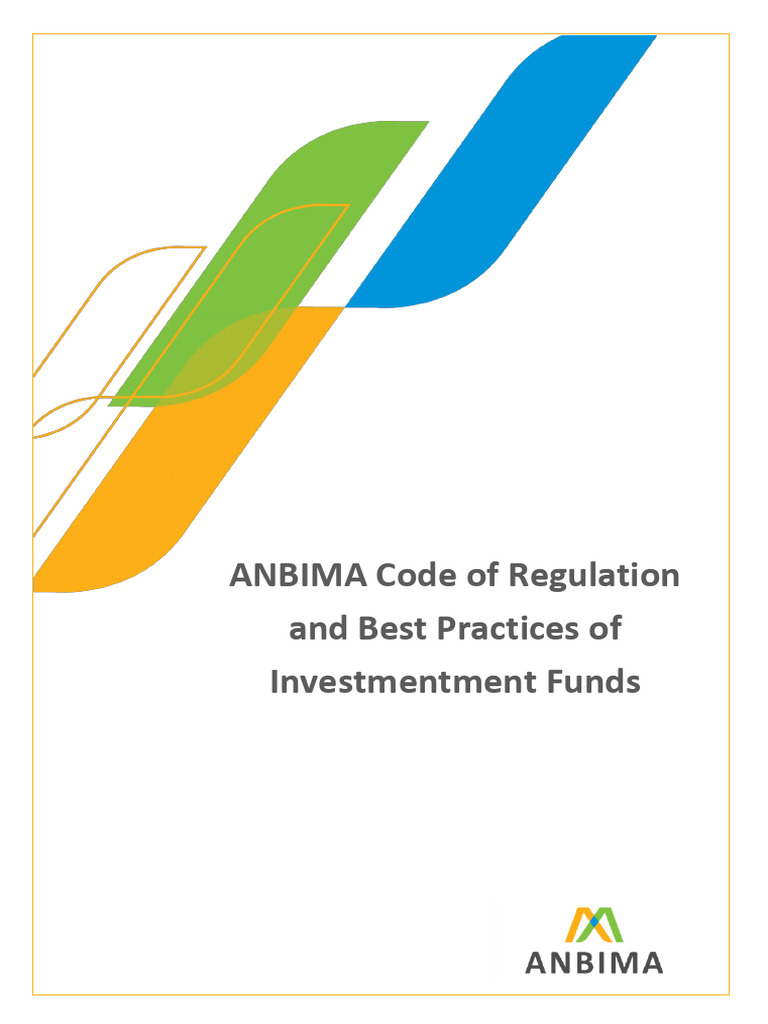 ANBIMA Code of Regulation and Best Practices of Investmentment Funds

ANBIMA